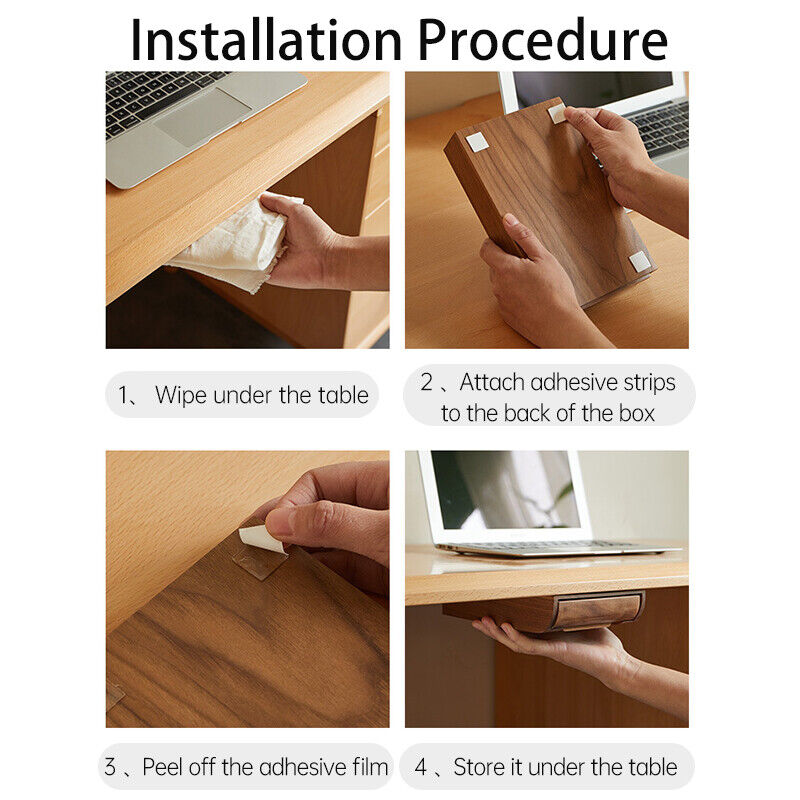 Installation Procedure

1、 Wipe under the table

2 、Attach adhesive strips to the back of the box

3 、Peel off the adhesive film

4 、Store it under the table